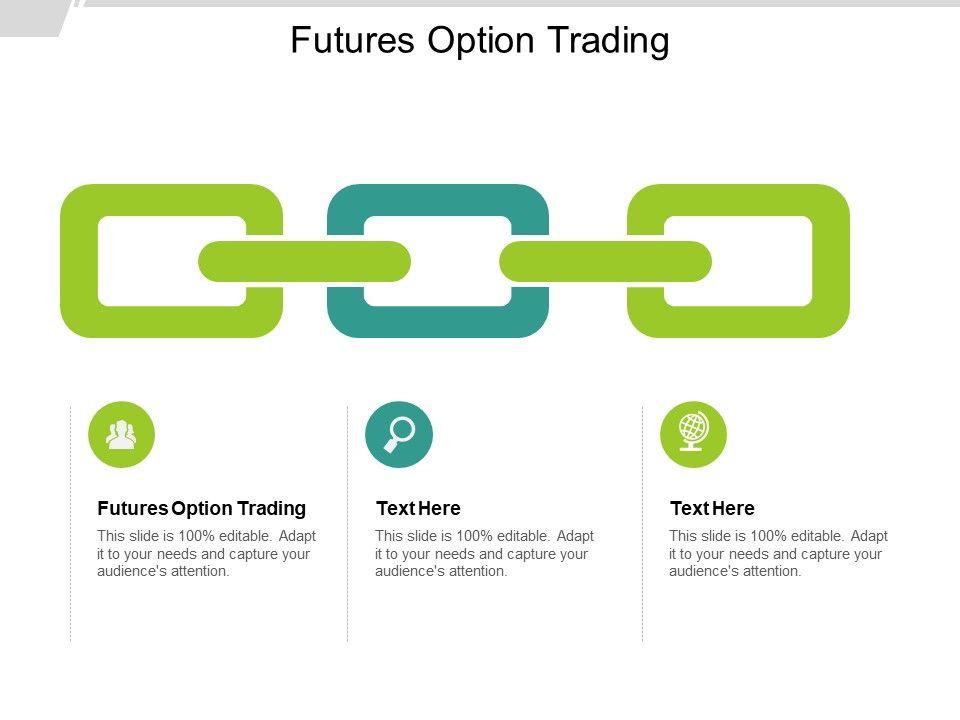 Futures Option Trading

Futures Option Trading

This slide is 100% editable. Adapt it to your needs and capture your audience's attention.

Text Here

This slide is 100% editable. Adapt it to your needs and capture your audience's attention.

Text Here

This slide is 100% editable. Adapt it to your needs and capture your audience's attention.